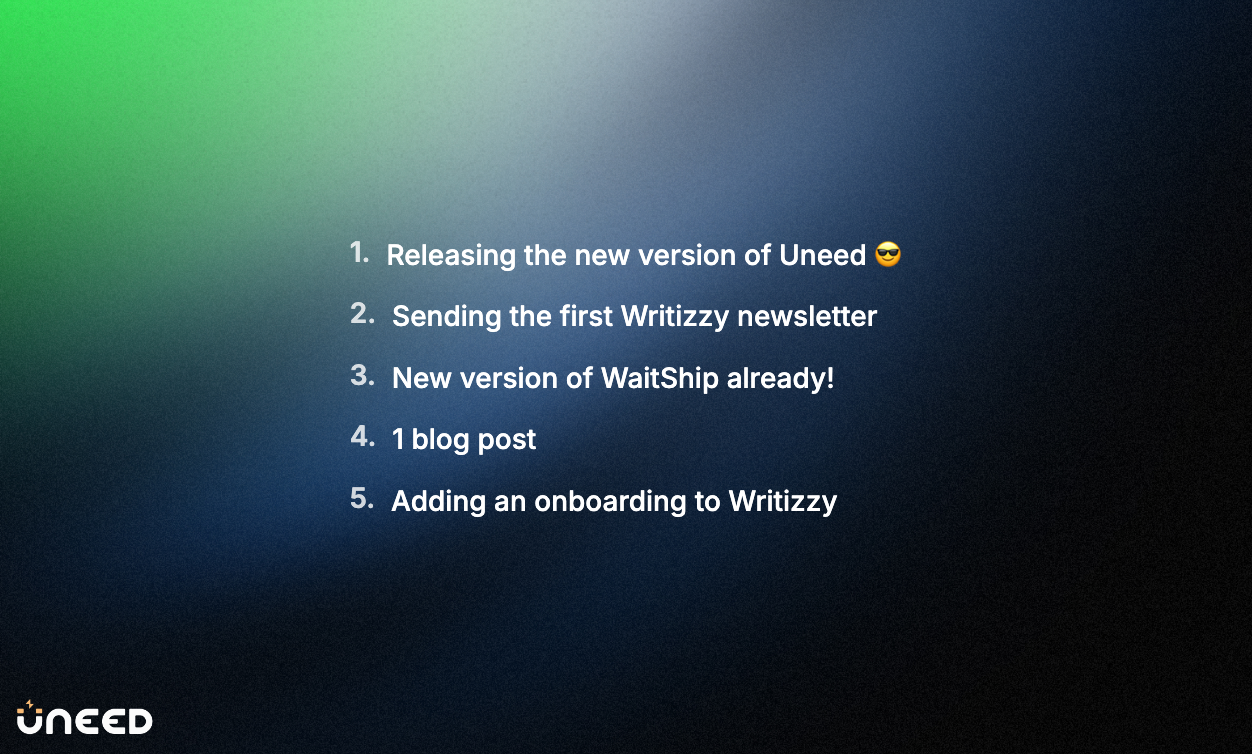 1. Releasing the new version of Uneed 😎

2. Sending the first Writizzy newsletter

3. New version of WaitShip already!

4. 1 blog post

5. Adding an onboarding to Writizzy

UNEED